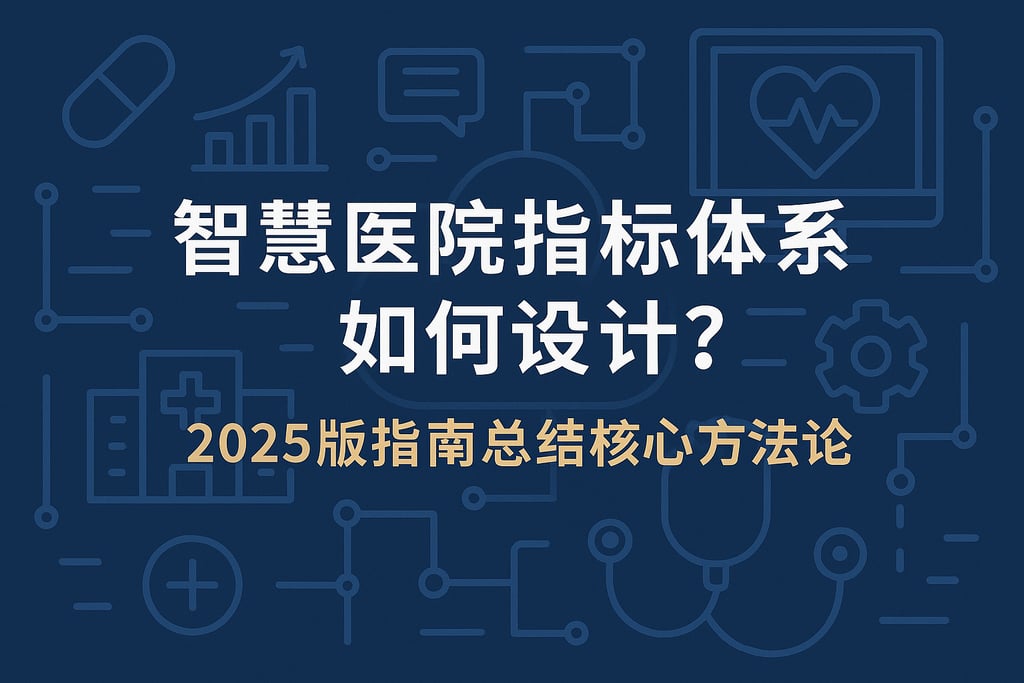 智慧医院指标体系
如何设计?

2025版指南总结核心方法论